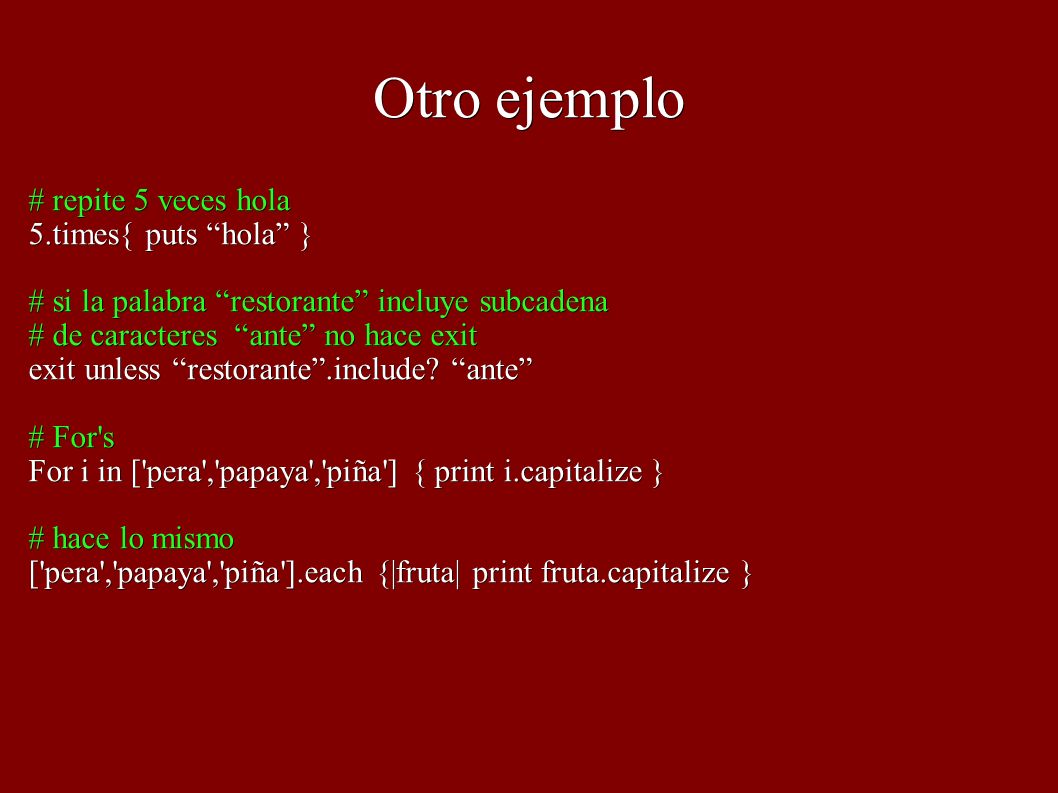 Otro ejemplo

# repite 5 veces hola
5.times{ puts “hola” }

# si la palabra “restorante” incluye subcadena
# de caracteres “ante” no hace exit
exit unless “restorante”.include? “ante”

# For's
For i in ['pera','papaya','piña'] { print i.capitalize }

# hace lo mismo
['pera','papaya','piña'].each {|fruta| print fruta.capitalize }